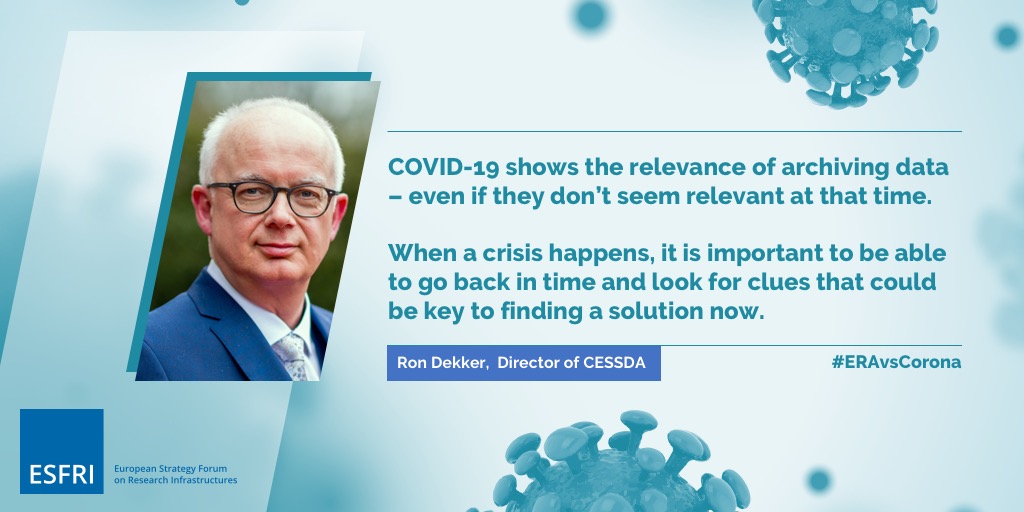 COVID-19 shows the relevance of archiving data – even if they don't seem relevant at that time.

When a crisis happens, it is important to be able to go back in time and look for clues that could be key to finding a solution now.

Ron Dekker, Director of CESSDA

#ERAvsCorona

ESFRI

European Strategy Forum
on Research Infrastructures